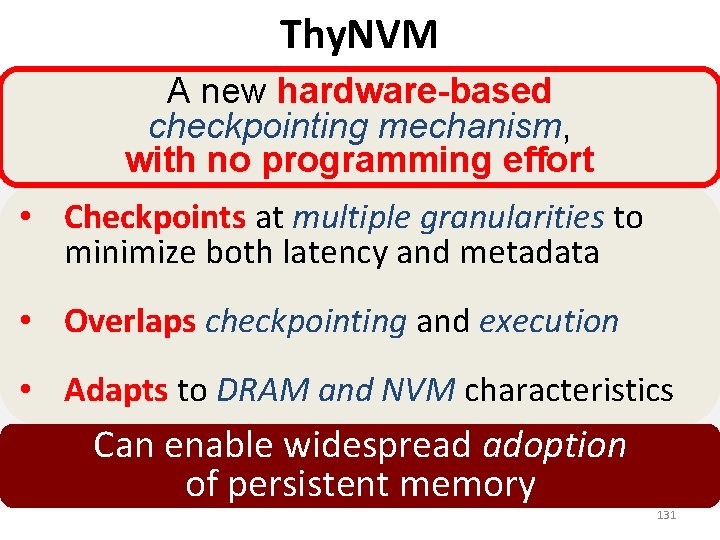 ThyNVM

A new hardware-based checkpointing mechanism, with no programming effort

• Checkpoints at multiple granularities to minimize both latency and metadata

• Overlaps checkpointing and execution

• Adapts to DRAM and NVM characteristics

Can enable widespread adoption of persistent memory

131